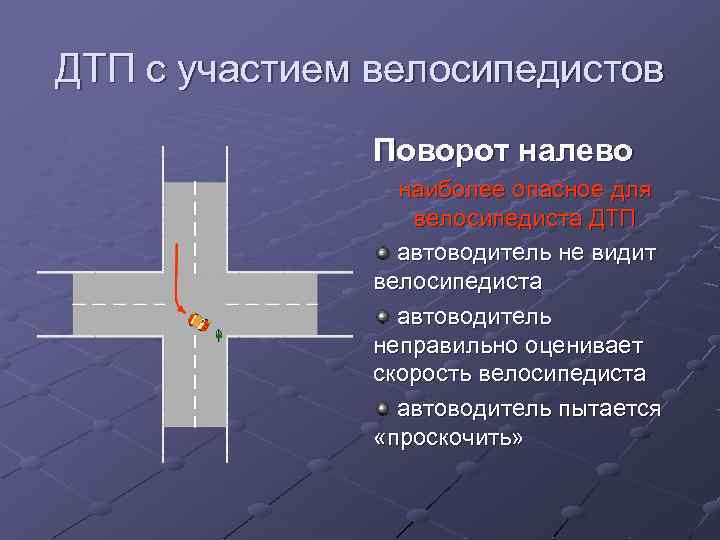 ДТП с участием велосипедистов

Поворот налево

наиболее опасное для велосипедиста ДТП

автоводитель не видит велосипедиста

автоводитель неправильно оценивает скорость велосипедиста

автоводитель пытается «проскочить»